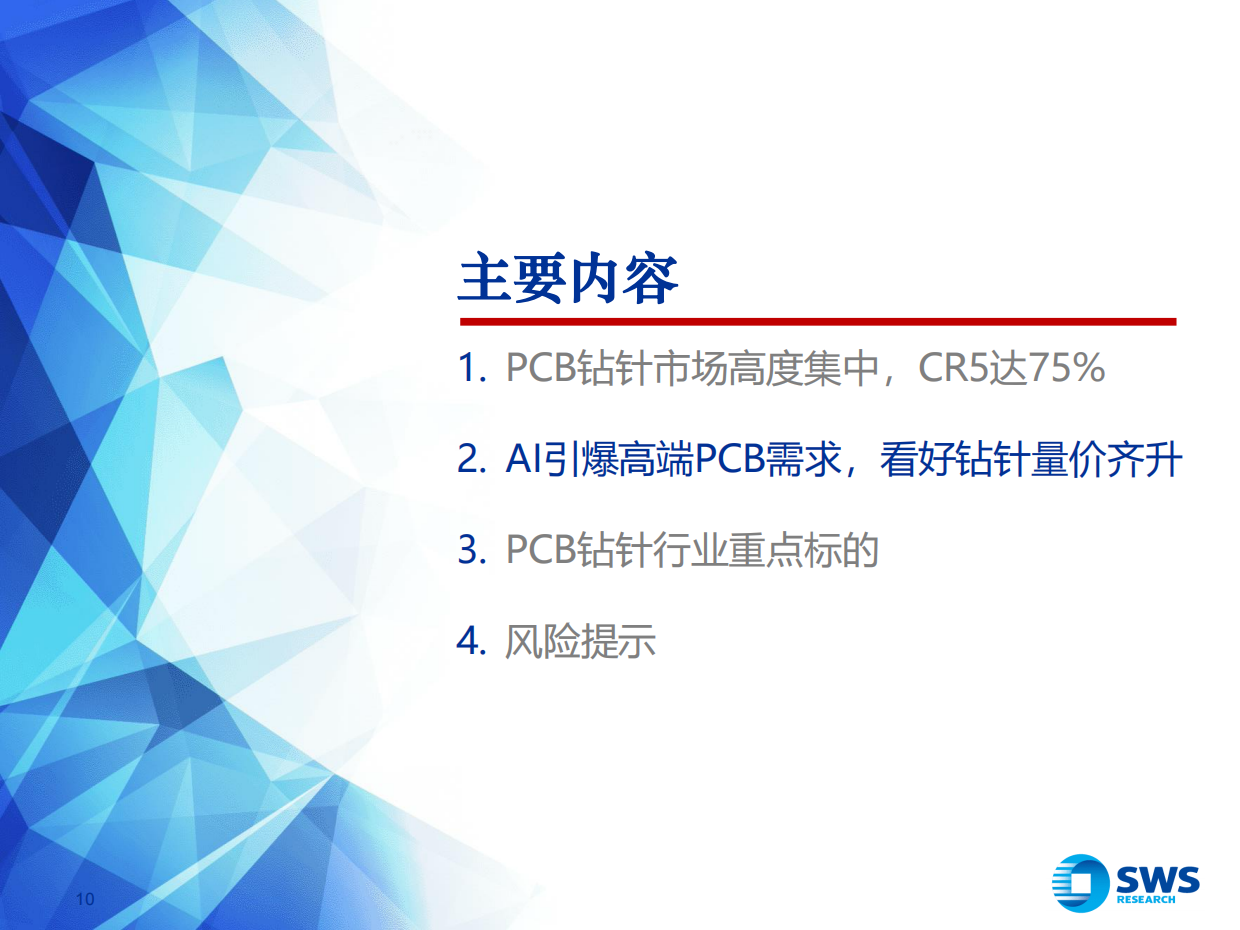 主要内容

1. PCB钻针市场高度集中，CR5达75%

2. AI引爆高端PCB需求，看好钻针量价齐升

3. PCB钻针行业重点标的

4. 风险提示

10

SWS
RESEARCH